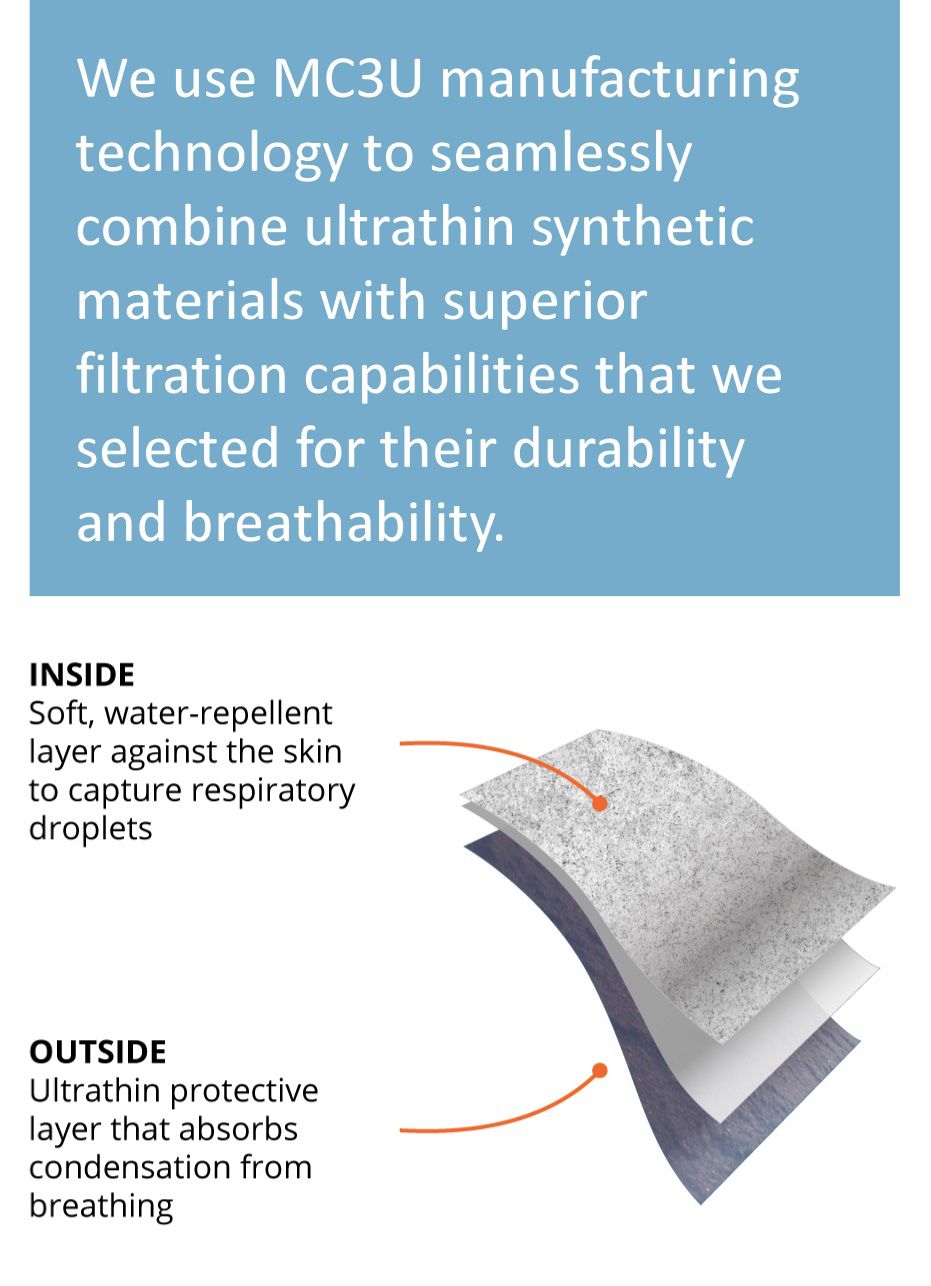 We use MC3U manufacturing technology to seamlessly combine ultrathin synthetic materials with superior filtration capabilities that we selected for their durability and breathability.

INSIDE
Soft, water-repellent layer against the skin to capture respiratory droplets

OUTSIDE
Ultrathin protective layer that absorbs condensation from breathing